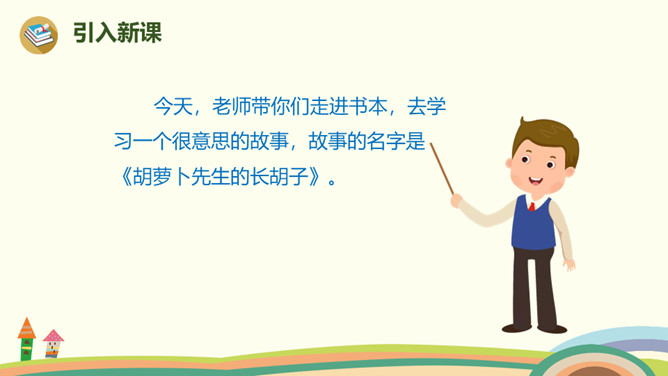 引入新课

今天，老师带你们走进书本，去学习一个很意思的故事，故事的名字是《胡萝卜先生的长胡子》。